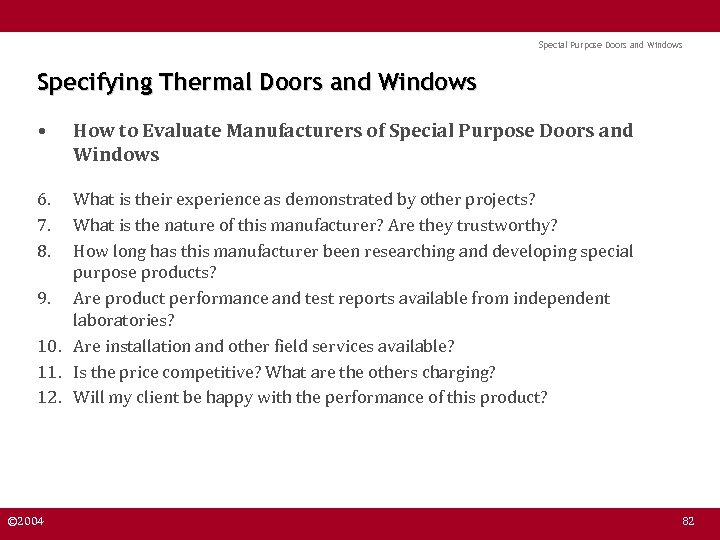 Special Purpose Doors and Windows

Specifying Thermal Doors and Windows

• How to Evaluate Manufacturers of Special Purpose Doors and Windows

6. What is their experience as demonstrated by other projects?
7. What is the nature of this manufacturer? Are they trustworthy?
8. How long has this manufacturer been researching and developing special purpose products?
9. Are product performance and test reports available from independent laboratories?
10. Are installation and other field services available?
11. Is the price competitive? What are the others charging?
12. Will my client be happy with the performance of this product?

©2004

82